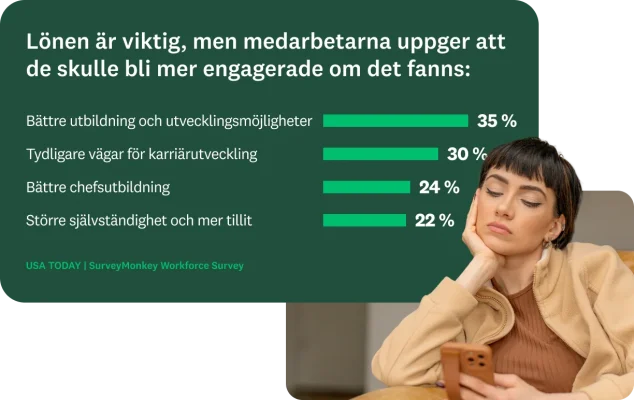 Lönen är viktig, men medarbetarna uppger att de skulle bli mer engagerade om det fanns:

Bättre utbildning och utvecklingsmöjligheter 35 %

Tydligare vägar för karriärutveckling 30 %

Bättre chefsutbildning 24 %

Större självständighet och mer tillit 22 %

USA TODAY | SurveyMonkey Workforce Survey